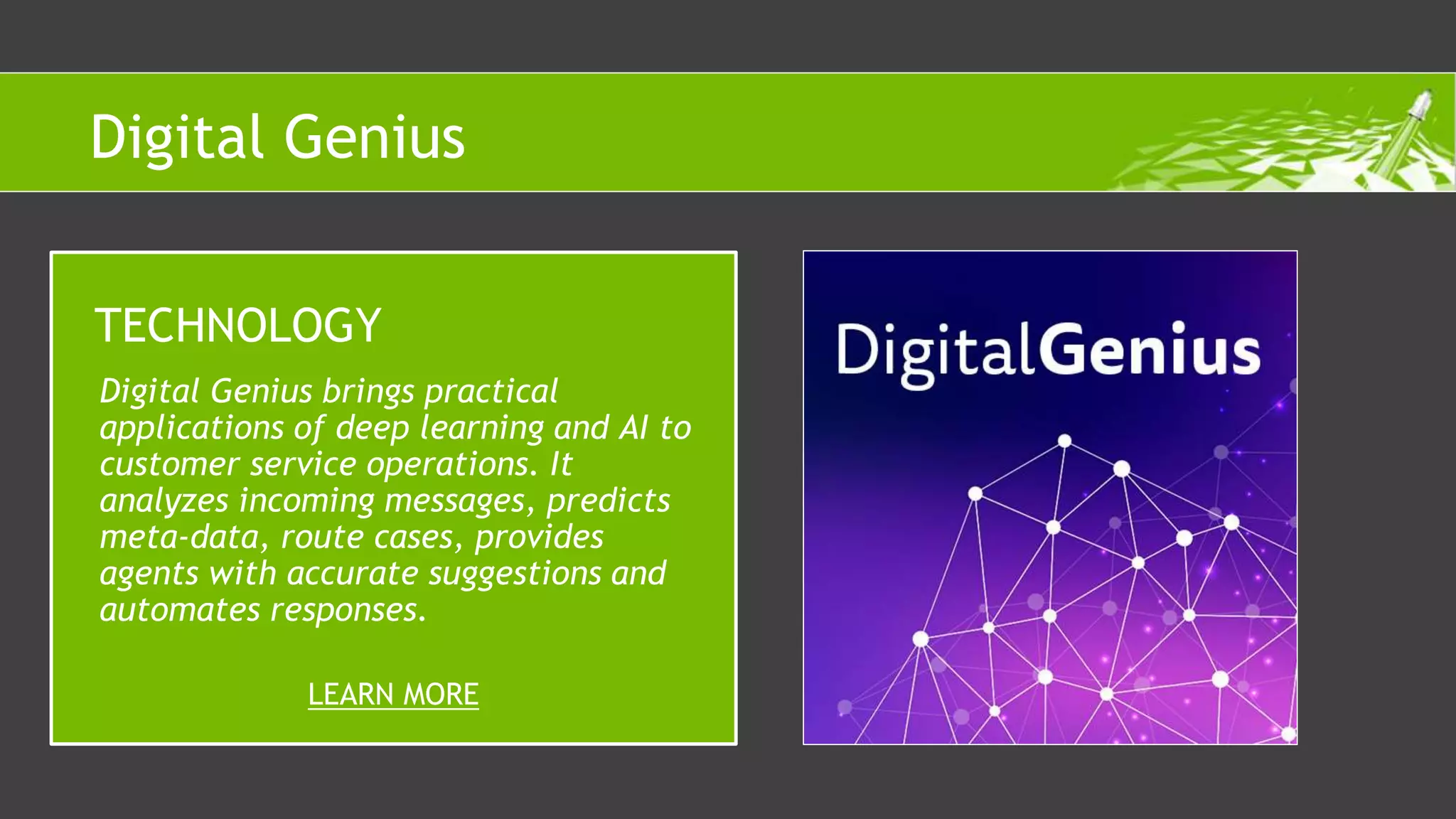 Digital Genius

TECHNOLOGY

Digital Genius brings practical applications of deep learning and AI to customer service operations. It analyzes incoming messages, predicts meta-data, route cases, provides agents with accurate suggestions and automates responses.

LEARN MORE

DigitalGenius